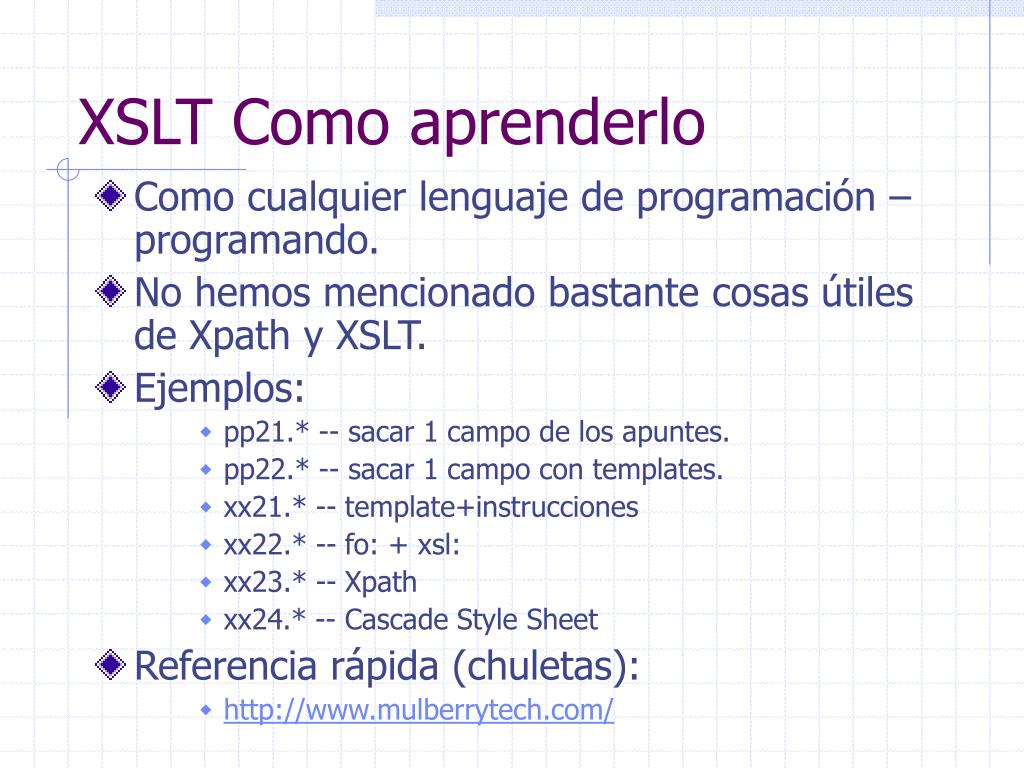 XSLT Como aprenderlo

Como cualquier lenguaje de programación – programando.

No hemos mencionado bastante cosas útiles de Xpath y XSLT.

Ejemplos:

pp21.* -- sacar 1 campo de los apuntes.

pp22.* -- sacar 1 campo con templates.

xx21.* -- template+instrucciones

xx22.* -- fo: + xsl:

xx23.* -- Xpath

xx24.* -- Cascade Style Sheet

Referencia rápida (chuletas):

http://www.mulberrytech.com/